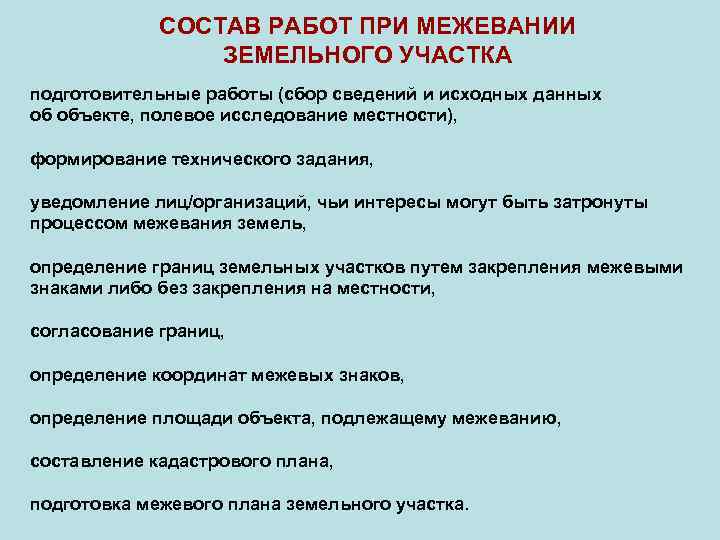 СОСТАВ РАБОТ ПРИ МЕЖЕВАНИИ ЗЕМЕЛЬНОГО УЧАСТКА

подготовительные работы (сбор сведений и исходных данных об объекте, полевое исследование местности),

формирование технического задания,

уведомление лиц/организаций, чьи интересы могут быть затронуты процессом межевания земель,

определение границ земельных участков путем закрепления межевыми знаками либо без закрепления на местности,

согласование границ,

определение координат межевых знаков,

определение площади объекта, подлежащему межеванию,

составление кадастрового плана,

подготовка межевого плана земельного участка.